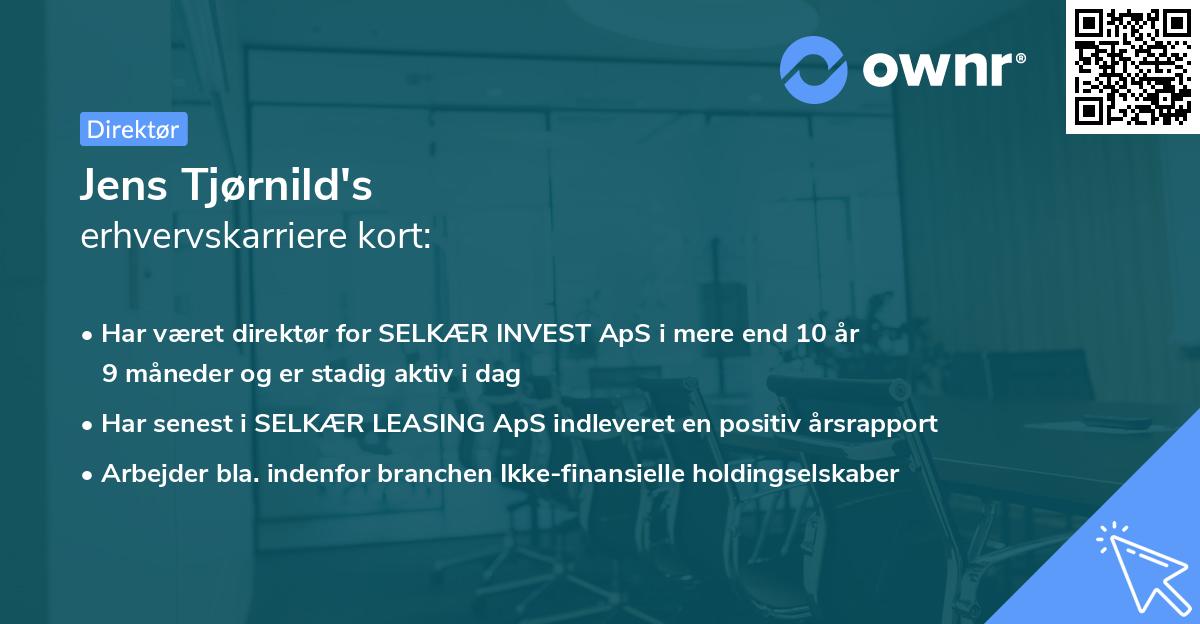 ownr®

Direktør

Jens Tjørnild's
erhvervskarriere kort:

• Har været direktør for SELKÆR INVEST ApS i mere end 10 år 9 måneder og er stadig aktiv i dag
• Har senest i SELKÆR LEASING ApS indleveret en positiv årsrapport
• Arbejder bla. indenfor branchen Ikke-finansielle holdingselskaber